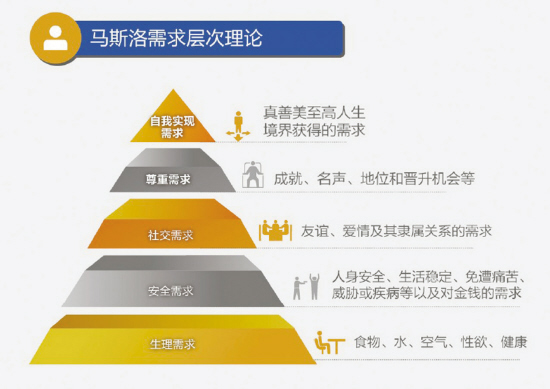 马斯洛需求层次理论

自我实现需求

真善美至高人生境界获得的需求

尊重需求

成就、名声、地位和晋升机会等

社交需求

友谊、爱情及其隶属关系的需求

安全需求

人身安全、生活稳定、免遭痛苦、威胁或疾病等以及对金钱的需求

生理需求

食物、水、空气、性欲、健康